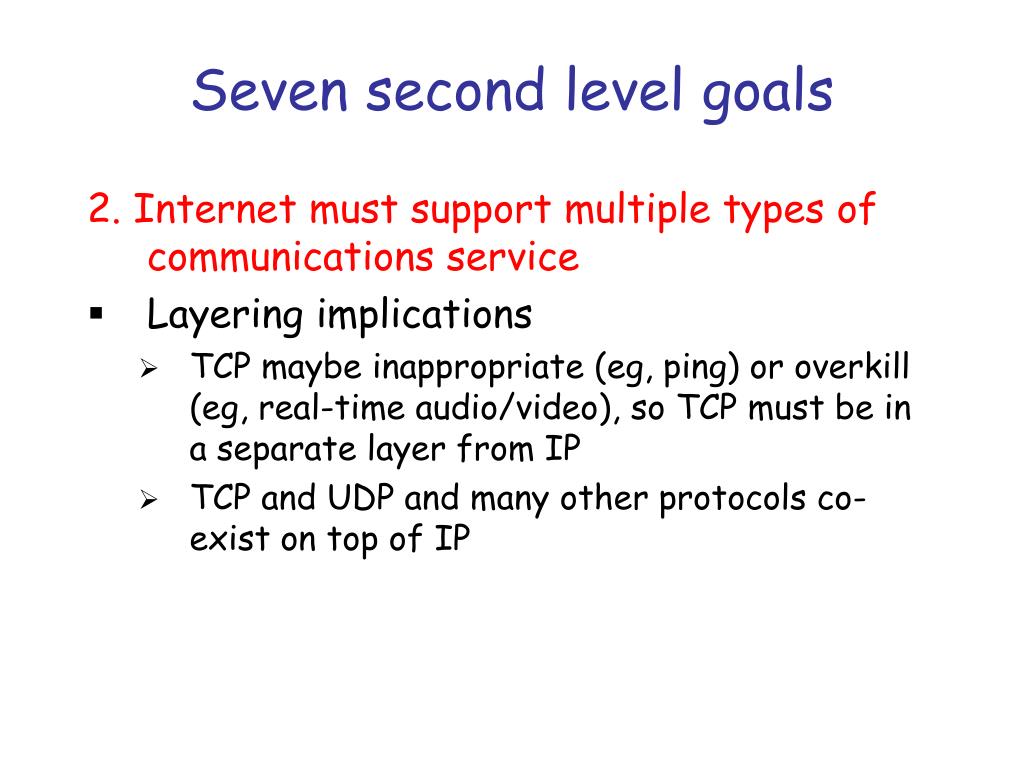 Seven second level goals

2. Internet must support multiple types of communications service

▪ Layering implications

➢ TCP maybe inappropriate (eg, ping) or overkill (eg, real-time audio/video), so TCP must be in a separate layer from IP

➢ TCP and UDP and many other protocols co-exist on top of IP